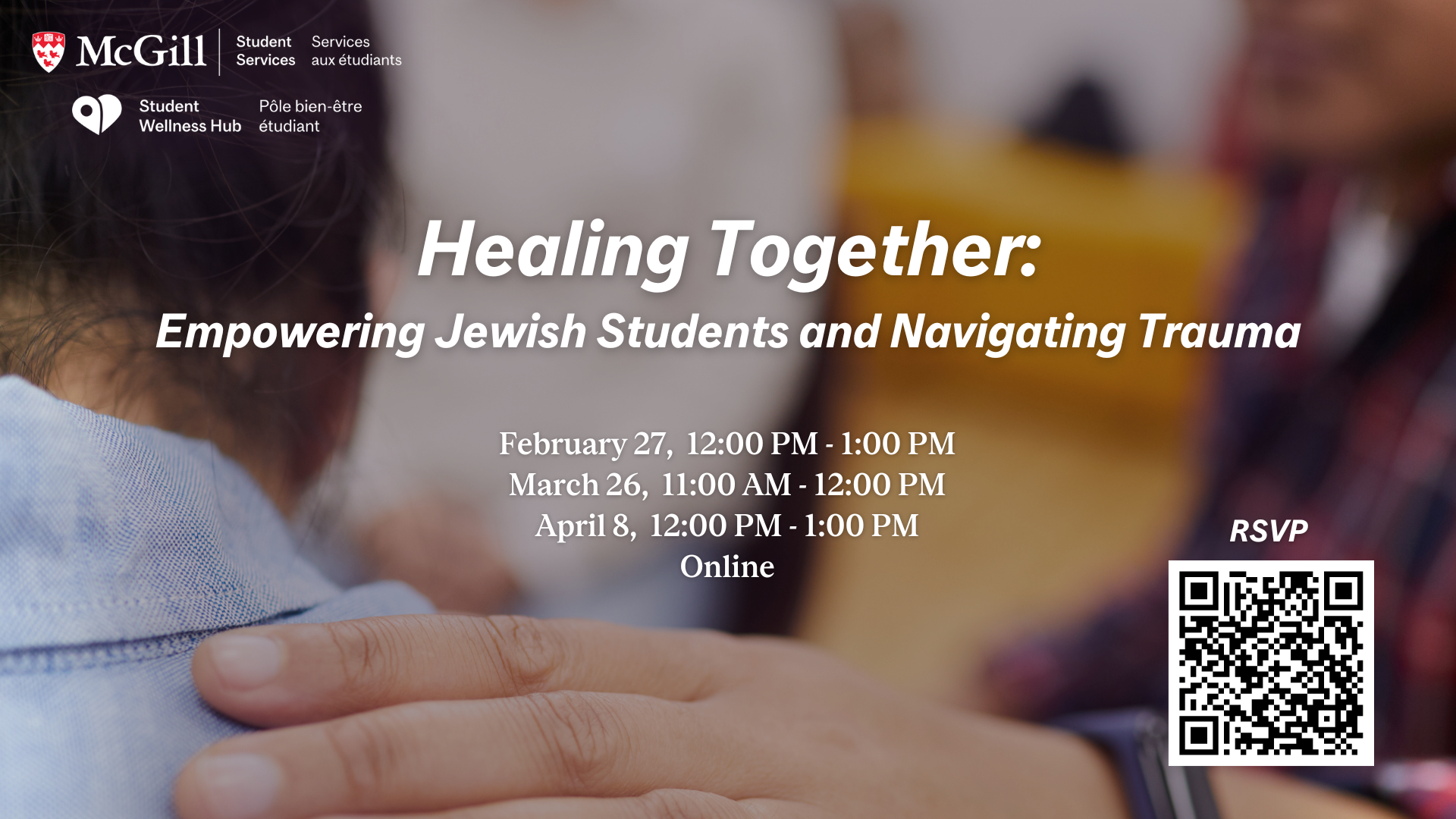 McGill Student Services Services aux étudiants

Student Wellness Hub Pôle bien-être étudiant

Healing Together:
Empowering Jewish Students and Navigating Trauma

February 27, 12:00 PM - 1:00 PM
March 26, 11:00 AM - 12:00 PM
April 8, 12:00 PM - 1:00 PM
Online

RSVP